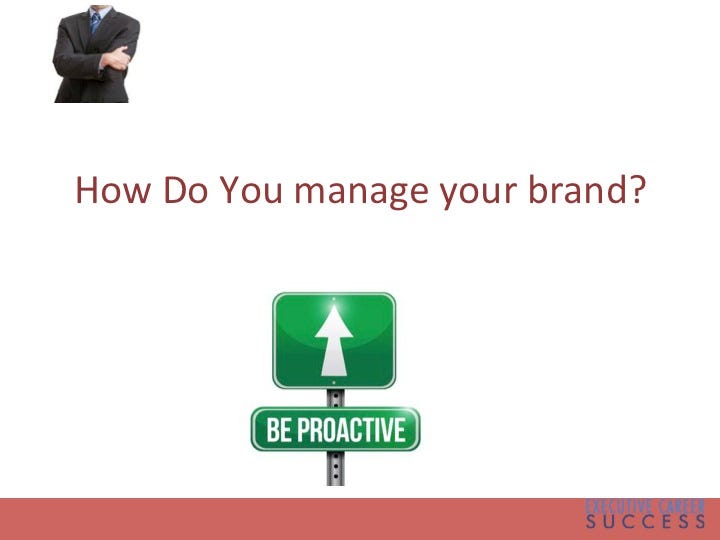 How Do You manage your brand?

BE PROACTIVE

EXECUTIVE CAREER
SUCCESS